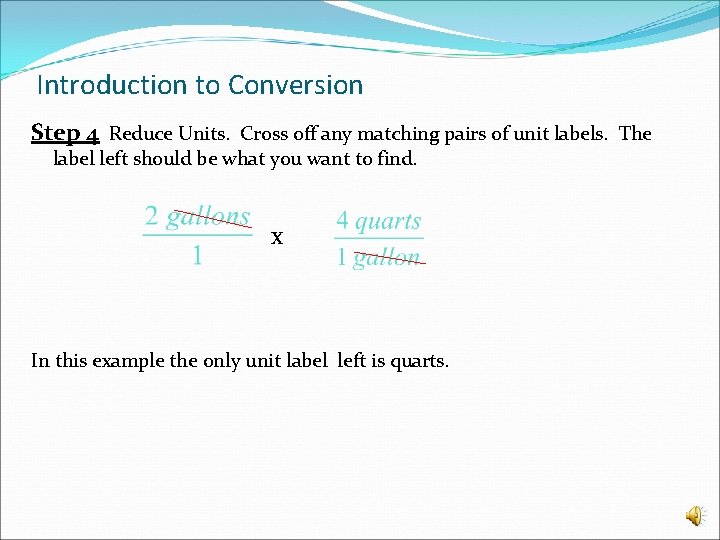 Introduction to Conversion

Step 4 Reduce Units. Cross off any matching pairs of unit labels. The label left should be what you want to find.

$\frac{2 \text{ gallons}}{1}$ x $\frac{4 \text{ quarts}}{1 \text{ gallon}}$

In this example the only unit label left is quarts.